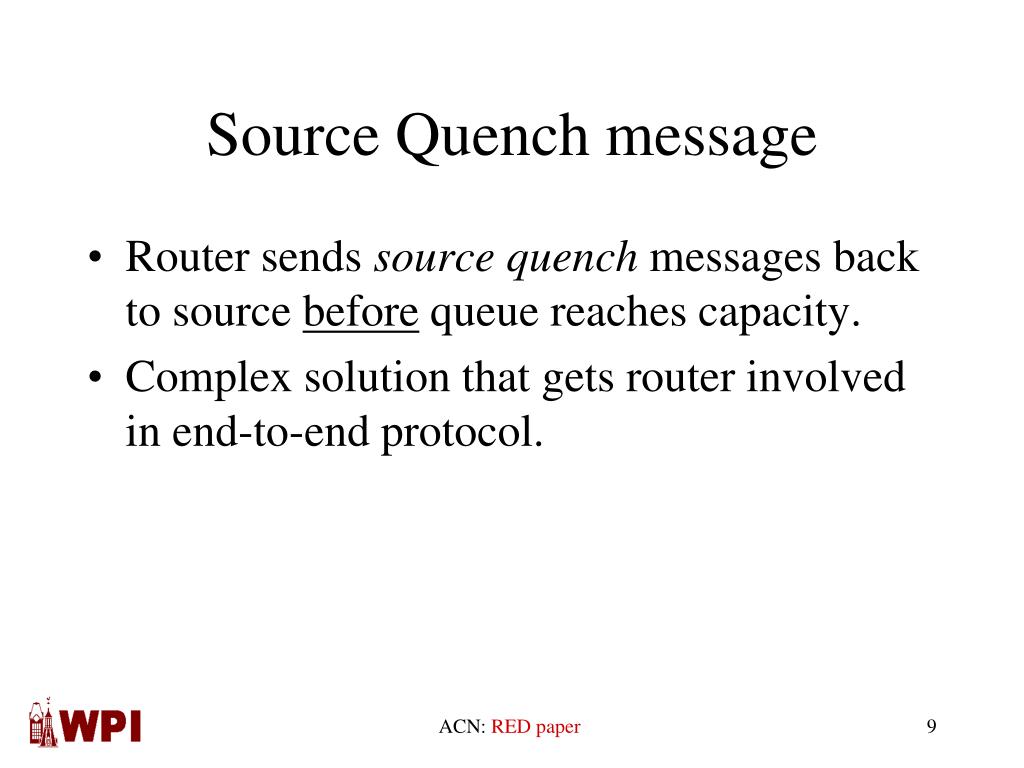 Source Quench message

• Router sends source quench messages back to source before queue reaches capacity.
• Complex solution that gets router involved in end-to-end protocol.

WPI

ACN: RED paper

9